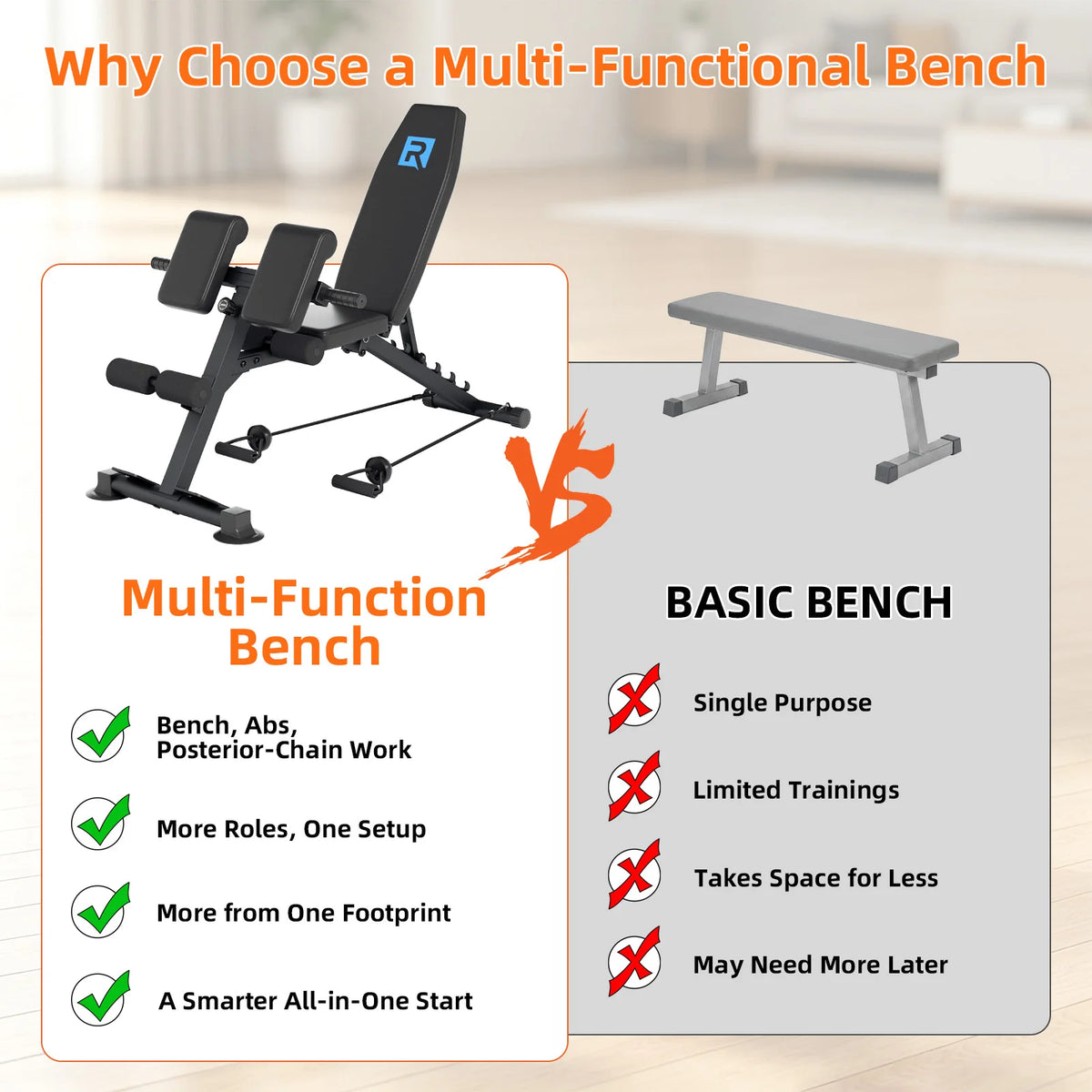 Why Choose a Multi-Functional Bench

R

VS

Multi-Function Bench

Bench, Abs, Posterior-Chain Work

More Roles, One Setup

More from One Footprint

A Smarter All-in-One Start

BASIC BENCH

Single Purpose

Limited Trainings

Takes Space for Less

May Need More Later